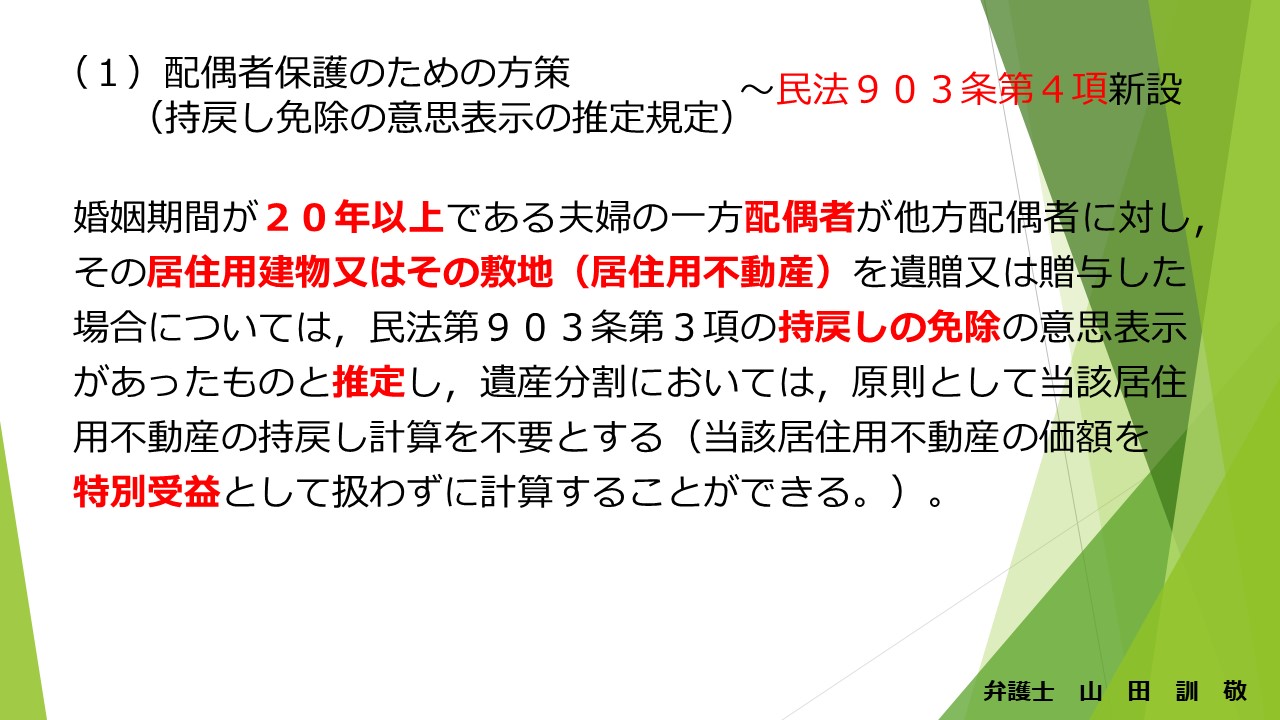 （１）配偶者保護のための方策
（持戻し免除の意思表示の推定規定）～民法９０３条第４項新設

婚姻期間が２０年以上である夫婦の一方配偶者が他方配偶者に対し，その居住用建物又はその敷地（居住用不動産）を遺贈又は贈与した場合については，民法第９０３条第３項の持戻しの免除の意思表示があったものと推定し，遺産分割においては，原則として当該居住用不動産の持戻し計算を不要とする（当該居住用不動産の価額を特別受益として扱わずに計算することができる。）。

弁護士　山　田　訓　敬